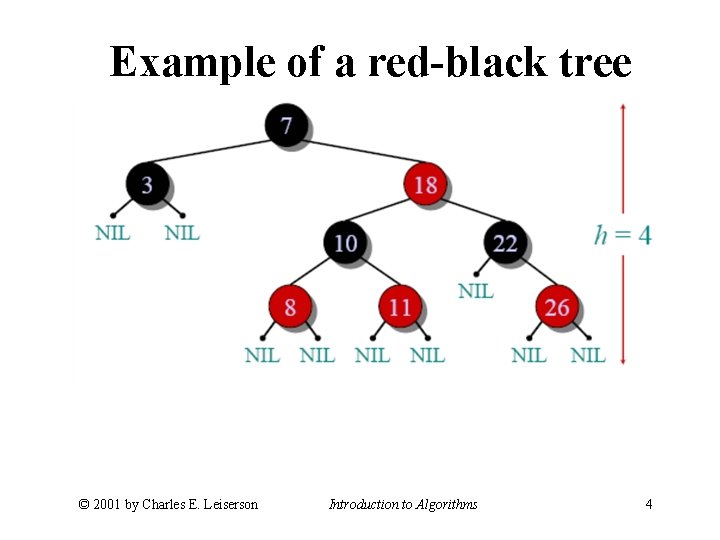 Example of a red-black tree

7

3

18

NIL NIL

10

22

$h = 4$

NIL

8

11

26

NIL NIL NIL NIL NIL NIL

© 2001 by Charles E. Leiserson

Introduction to Algorithms

4